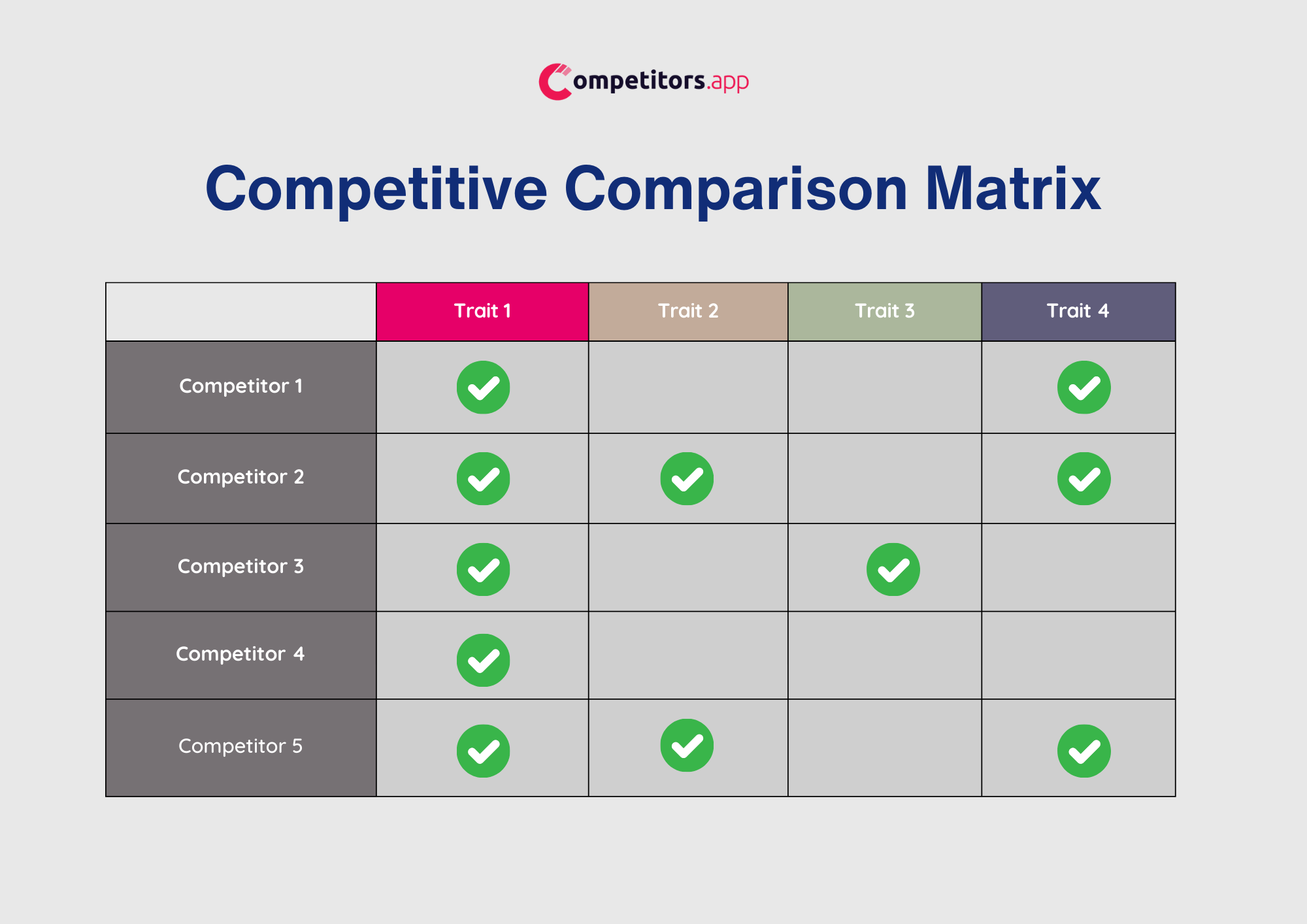 Competitors.app

Competitive Comparison Matrix

| | Trait 1 | Trait 2 | Trait 3 | Trait 4 |
|---|---|---|---|---|
| Competitor 1 | ✓ | | | ✓ |
| Competitor 2 | ✓ | ✓ | | ✓ |
| Competitor 3 | ✓ | | ✓ | |
| Competitor 4 | ✓ | | | |
| Competitor 5 | ✓ | ✓ | | ✓ |